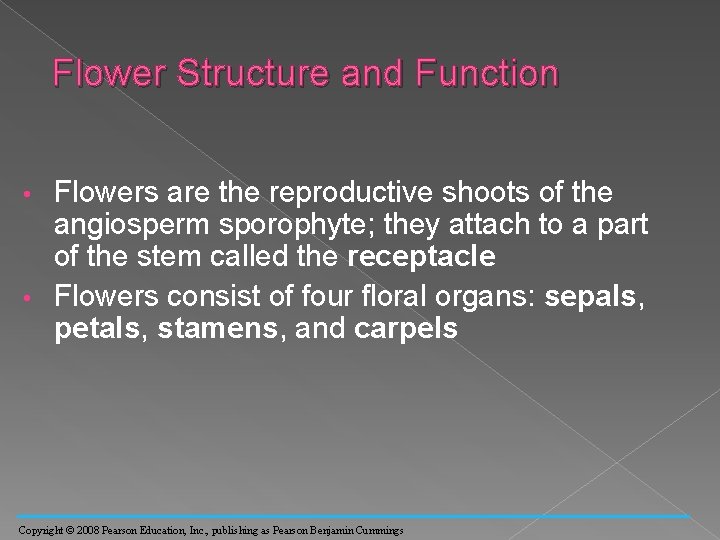 Flower Structure and Function

• Flowers are the reproductive shoots of the angiosperm sporophyte; they attach to a part of the stem called the receptacle

• Flowers consist of four floral organs: sepals, petals, stamens, and carpels

Copyright © 2008 Pearson Education, Inc., publishing as Pearson Benjamin Cummings